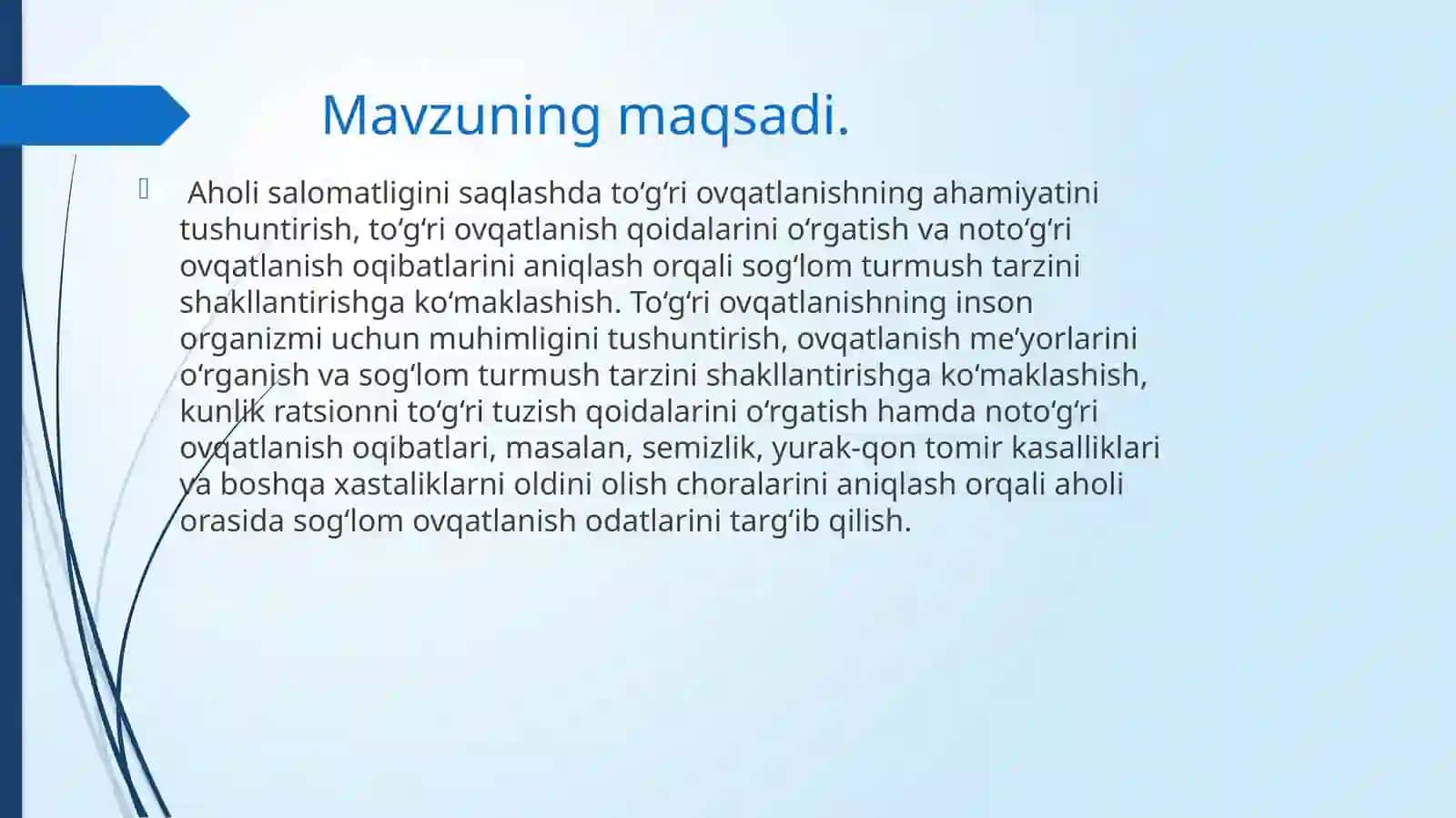 Mavzuning maqsadi.

Aholi salomatligini saqlashda to‘g‘ri ovqatlanishning ahamiyatini tushuntirish, to‘g‘ri ovqatlanish qoidalarini o‘rgatish va noto‘g‘ri ovqatlanish oqibatlarini aniqlash orqali sog‘lom turmush tarzini shakllantirishga ko‘maklashish. To‘g‘ri ovqatlanishning inson organizmi uchun muhimligini tushuntirish, ovqatlanish me’yorlarini o‘rganish va sog‘lom turmush tarzini shakllantirishga ko‘maklashish, kunlik ratsionni to‘g‘ri tuzish qoidalarini o‘rgatish hamda noto‘g‘ri ovqatlanish oqibatlari, masalan, semizlik, yurak-qon tomir kasalliklari va boshqa xastaliklarni oldini olish choralarini aniqlash orqali aholi orasida sog‘lom ovqatlanish odatlarini targ‘ib qilish.